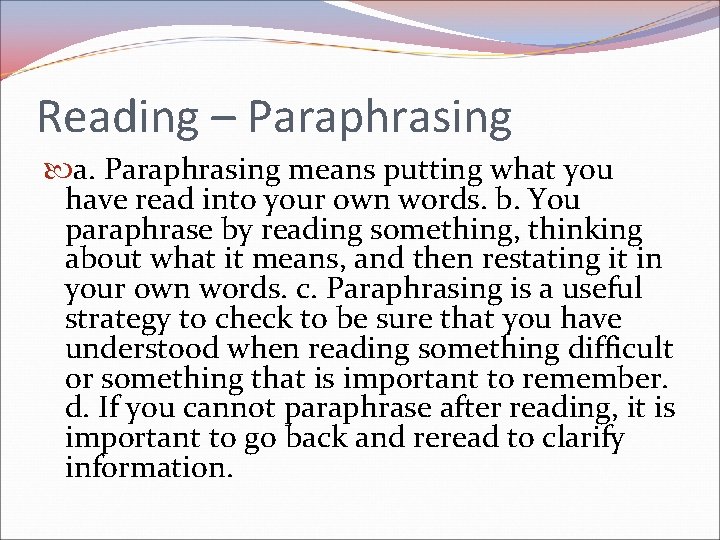 Reading – Paraphrasing

a. Paraphrasing means putting what you have read into your own words. b. You paraphrase by reading something, thinking about what it means, and then restating it in your own words. c. Paraphrasing is a useful strategy to check to be sure that you have understood when reading something difficult or something that is important to remember. d. If you cannot paraphrase after reading, it is important to go back and reread to clarify information.